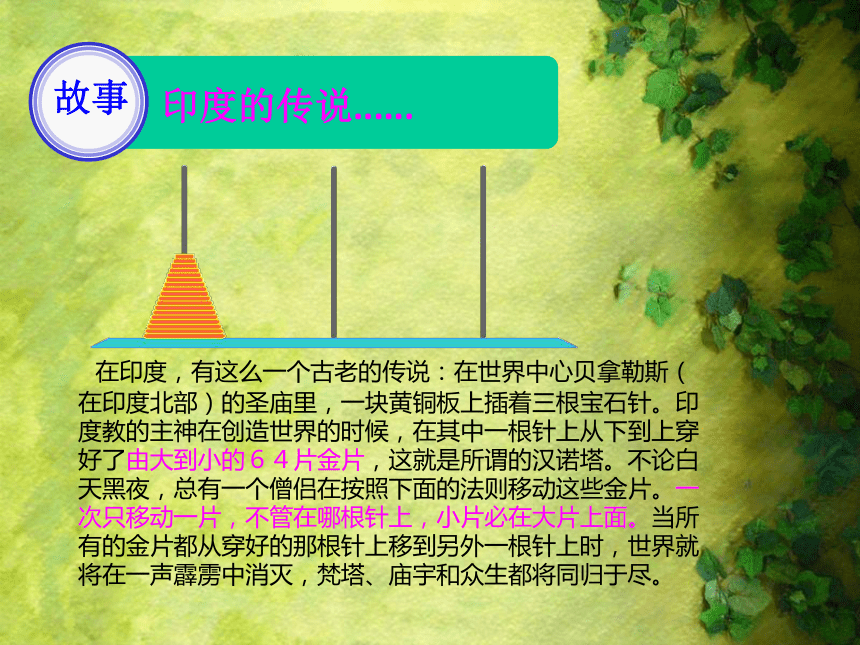 故事

印度的传说……

在印度，有这么一个古老的传说：在世界中心贝拿勒斯（在印度北部）的圣庙里，一块黄铜板上插着三根宝石针。印度教的主神在创造世界的时候，在其中一根针上从下到上穿好了由大到小的６４片金片，这就是所谓的汉诺塔。不论白天黑夜，总有一个僧侣在按照下面的法则移动这些金片。一次只移动一片，不管在哪根针上，小片必在大片上面。当所有的金片都从穿好的那根针上移到另外一根针上时，世界就将在一声霹雳中消灭，梵塔、庙宇和众生都将同归于尽。